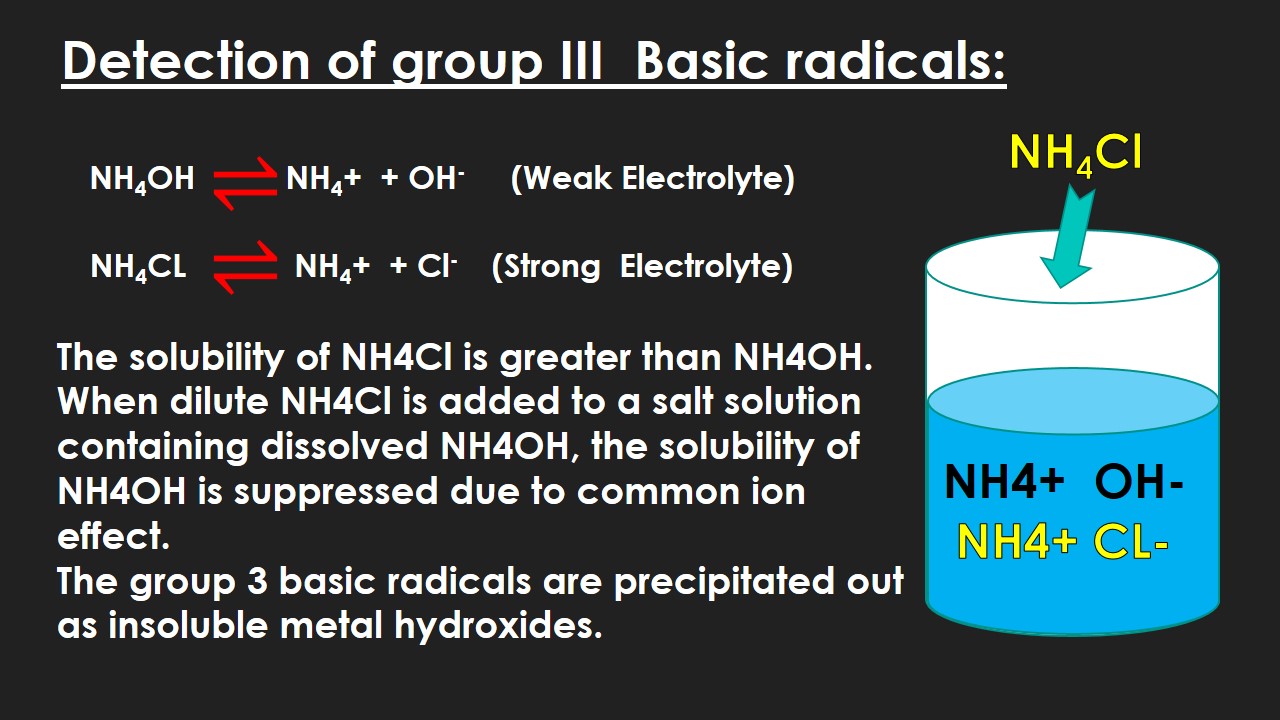 Detection of group III Basic radicals:

$NH_4OH \rightleftharpoons NH_4+ + OH^-$ (Weak Electrolyte)

$NH_4CL \rightleftharpoons NH_4+ + Cl^-$ (Strong Electrolyte)

The solubility of NH4Cl is greater than NH4OH. When dilute NH4Cl is added to a salt solution containing dissolved NH4OH, the solubility of NH4OH is suppressed due to common ion effect.
The group 3 basic radicals are precipitated out as insoluble metal hydroxides.

$NH_4Cl$

NH4+ OH-
NH4+ CL-